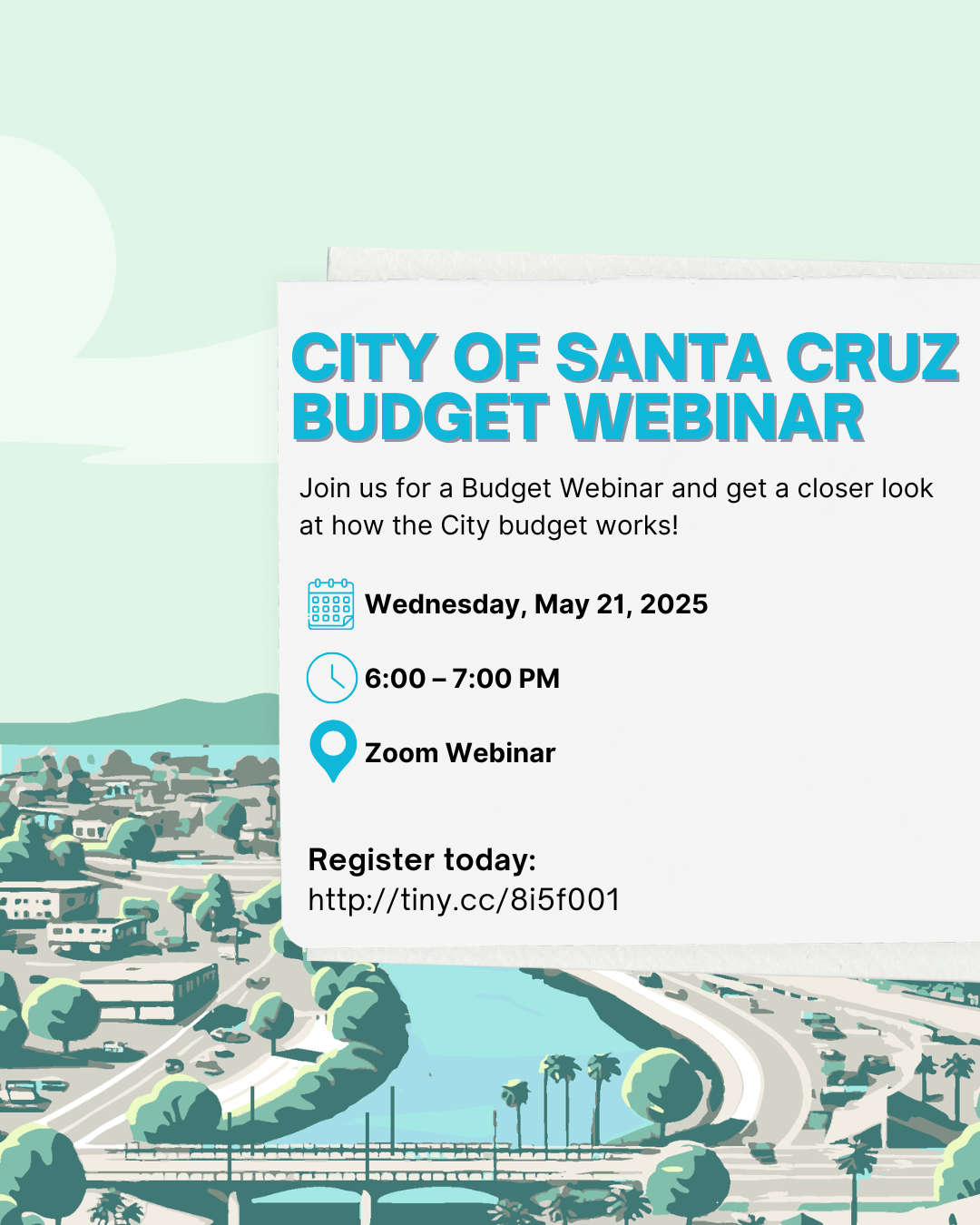 CITY OF SANTA CRUZ BUDGET WEBINAR

Join us for a Budget Webinar and get a closer look at how the City budget works!

Wednesday, May 21, 2025

6:00 – 7:00 PM

Zoom Webinar

Register today:
http://tiny.cc/8i5f001